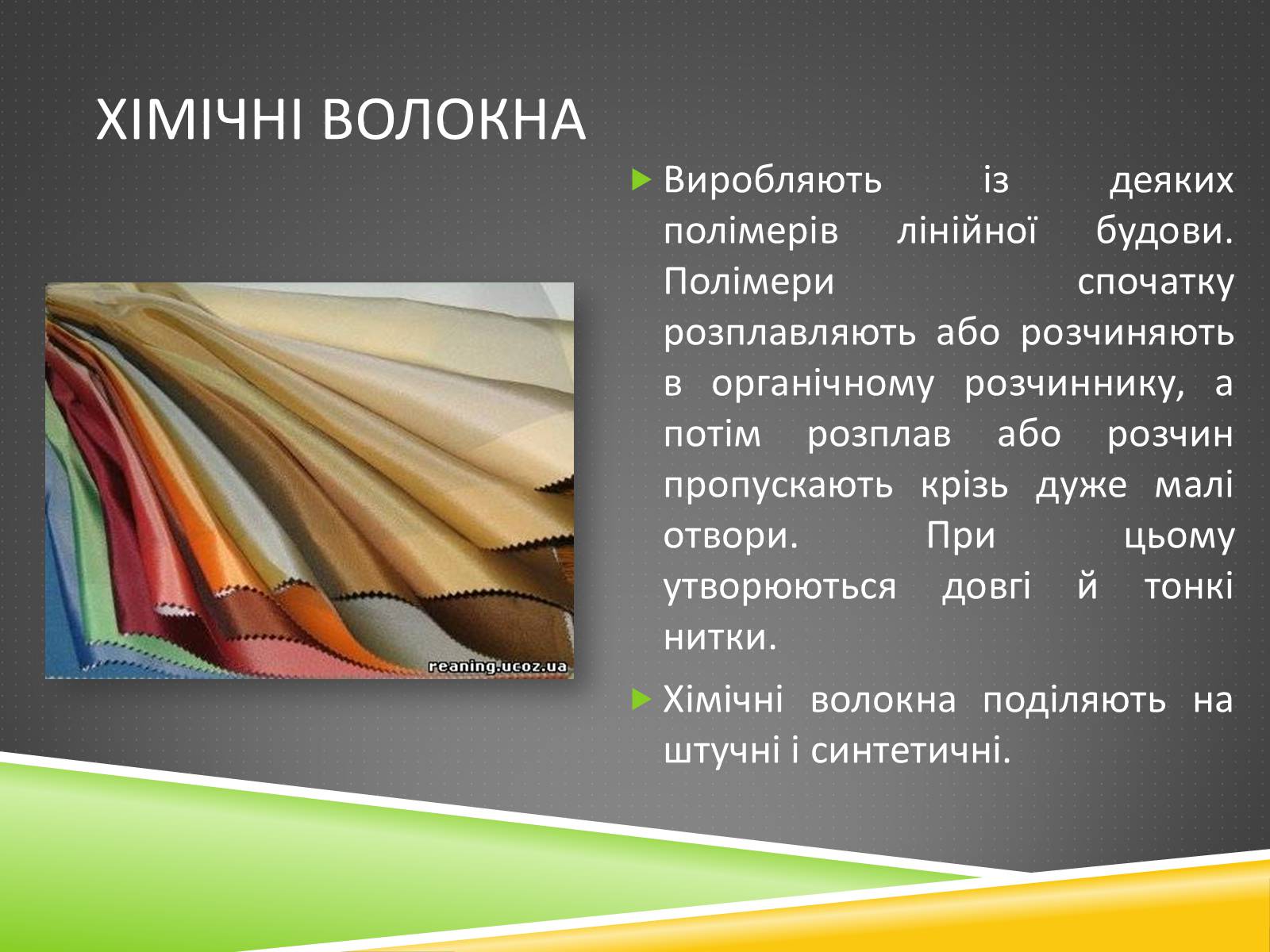 ХІМІЧНІ ВОЛОКНА

reaning.ucoz.ua

Виробляють із деяких полімерів лінійної будови. Полімери спочатку розплавляють або розчиняють в органічному розчиннику, а потім розплав або розчин пропускають крізь дуже малі отвори. При цьому утворюються довгі й тонкі нитки.

Хімічні волокна поділяють на штучні і синтетичні.